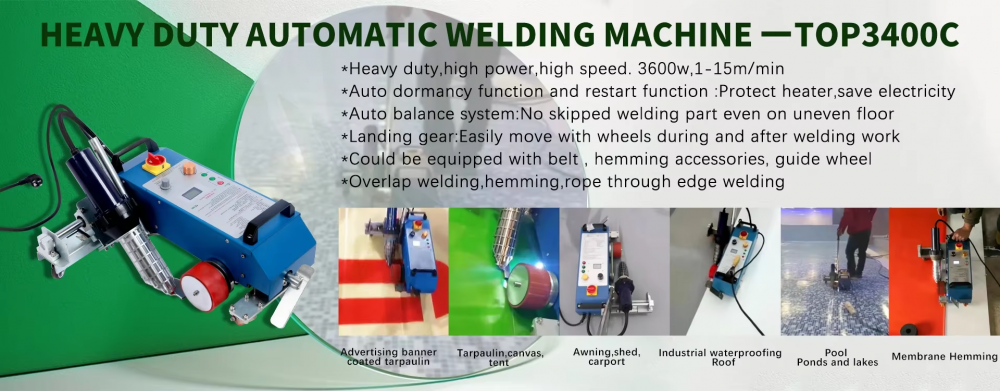 HEAVY DUTY AUTOMATIC WELDING MACHINE —TOP3400C

*Heavy duty,high power,high speed. 3600w,1-15m/min
*Auto dormancy function and restart function :Protect heater,save electricity
*Auto balance system:No skipped welding part even on uneven floor
*Landing gear:Easily move with wheels during and after welding work
*Could be equipped with belt , hemming accessories, guide wheel
*Overlap welding,hemming,rope through edge welding

Advertising banner coated tarpaulin

Tarpaulin,canvas, tent

Awning,shed, carport

Industrial waterproofing Roof

Pool Ponds and lakes

Membrane Hemming